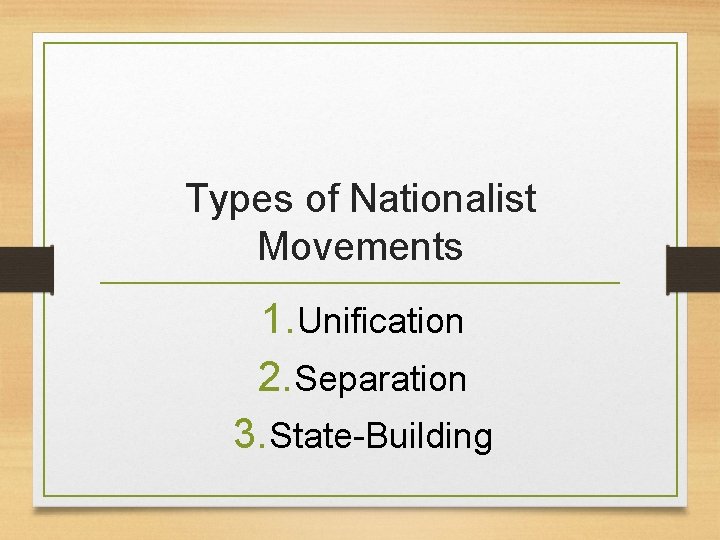 Types of Nationalist Movements

1. Unification
2. Separation
3. State-Building